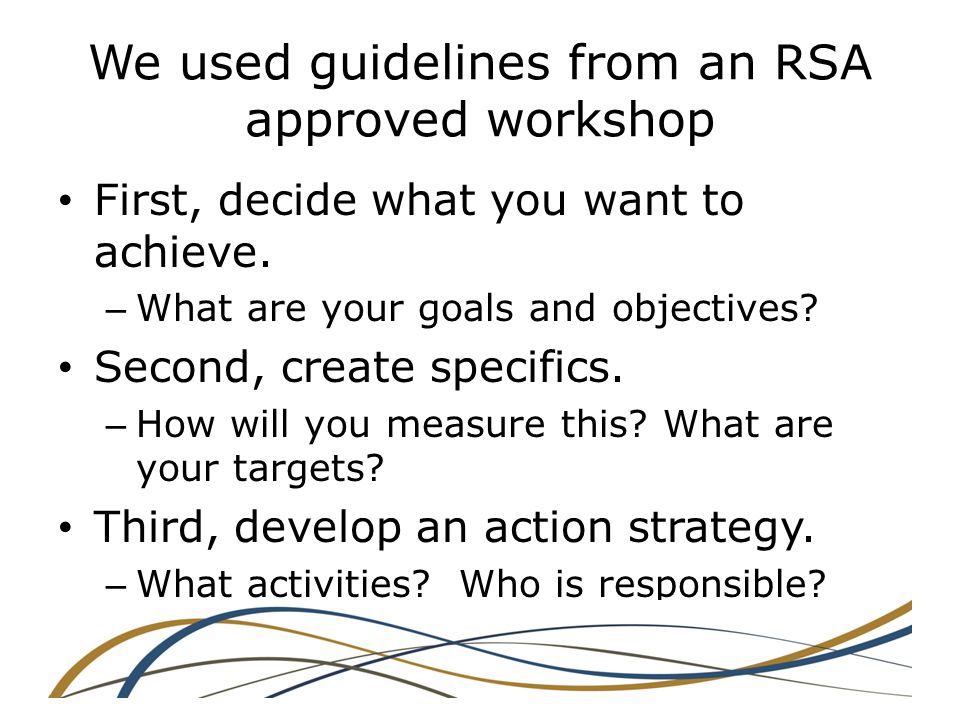 We used guidelines from an RSA approved workshop

• First, decide what you want to achieve.
  – What are your goals and objectives?
• Second, create specifics.
  – How will you measure this? What are your targets?
• Third, develop an action strategy.
  – What activities?  Who is responsible?